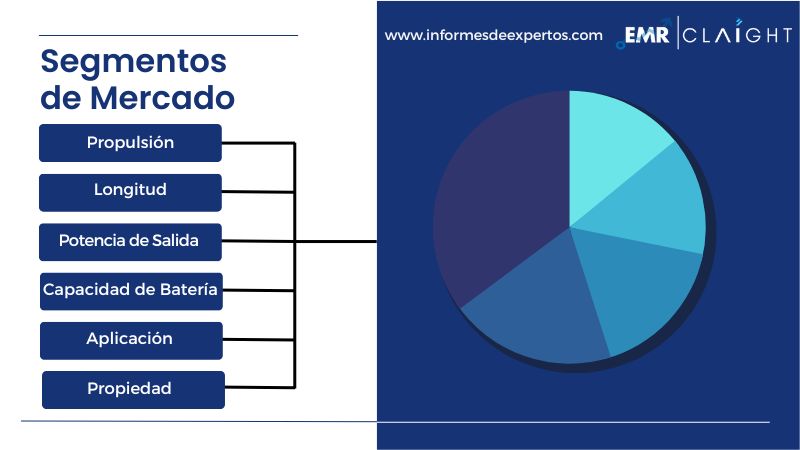 Segmentos de Mercado

Propulsión

Longitud

Potencia de Salida

Capacidad de Batería

Aplicación

Propiedad

www.informesdeexpertos.com

EMR | CLAIGHT